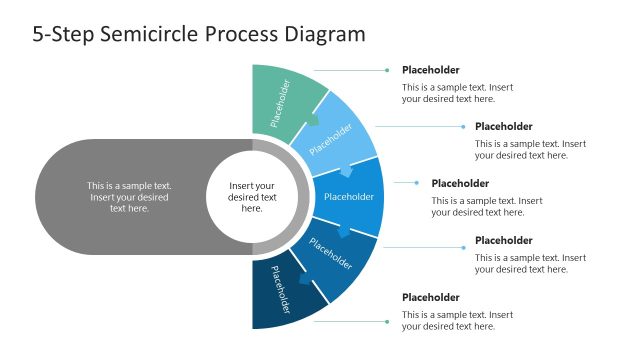 5-Step Semicircle Process Diagram

This is a sample text. Insert your desired text here.

Insert your desired text here.

Placeholder

Placeholder

Placeholder

Placeholder

Placeholder

Placeholder

This is a sample text. Insert your desired text here.

Placeholder

This is a sample text. Insert your desired text here.

Placeholder

This is a sample text. Insert your desired text here.

Placeholder

This is a sample text. Insert your desired text here.

Placeholder

This is a sample text. Insert your desired text here.